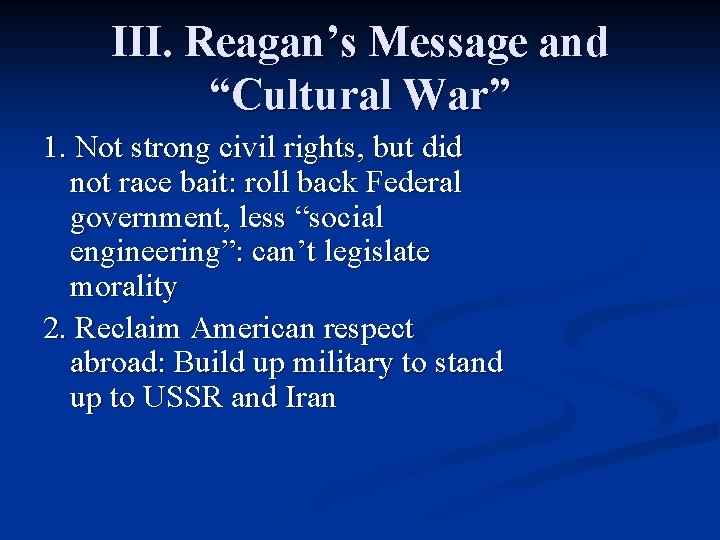 III. Reagan’s Message and “Cultural War”

1. Not strong civil rights, but did not race bait: roll back Federal government, less “social engineering”: can’t legislate morality

2. Reclaim American respect abroad: Build up military to stand up to USSR and Iran